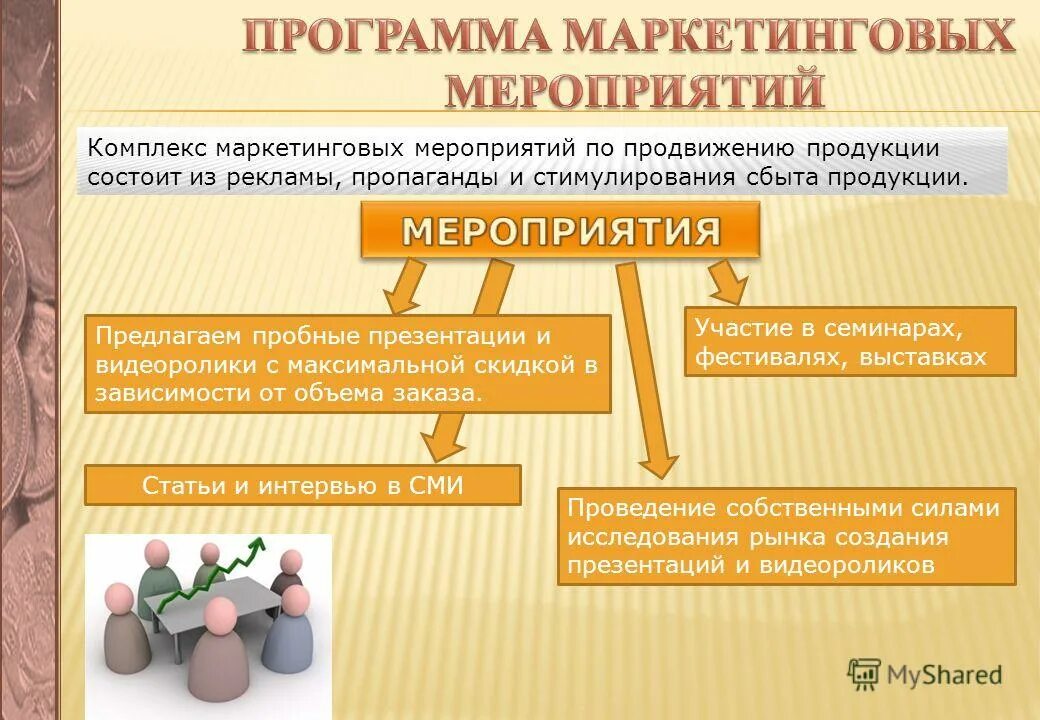 ПРОГРАММА МАРКЕТИНГОВЫХ МЕРОПРИЯТИЙ

Комплекс маркетинговых мероприятий по продвижению продукции состоит из рекламы, пропаганды и стимулирования сбыта продукции.

МЕРОПРИЯТИЯ

Предлагаем пробные презентации и видеоролики с максимальной скидкой в зависимости от объема заказа.

Участие в семинарах, фестивалях, выставках

Статьи и интервью в СМИ

Проведение собственными силами исследования рынка создания презентаций и видеороликов

MyShared